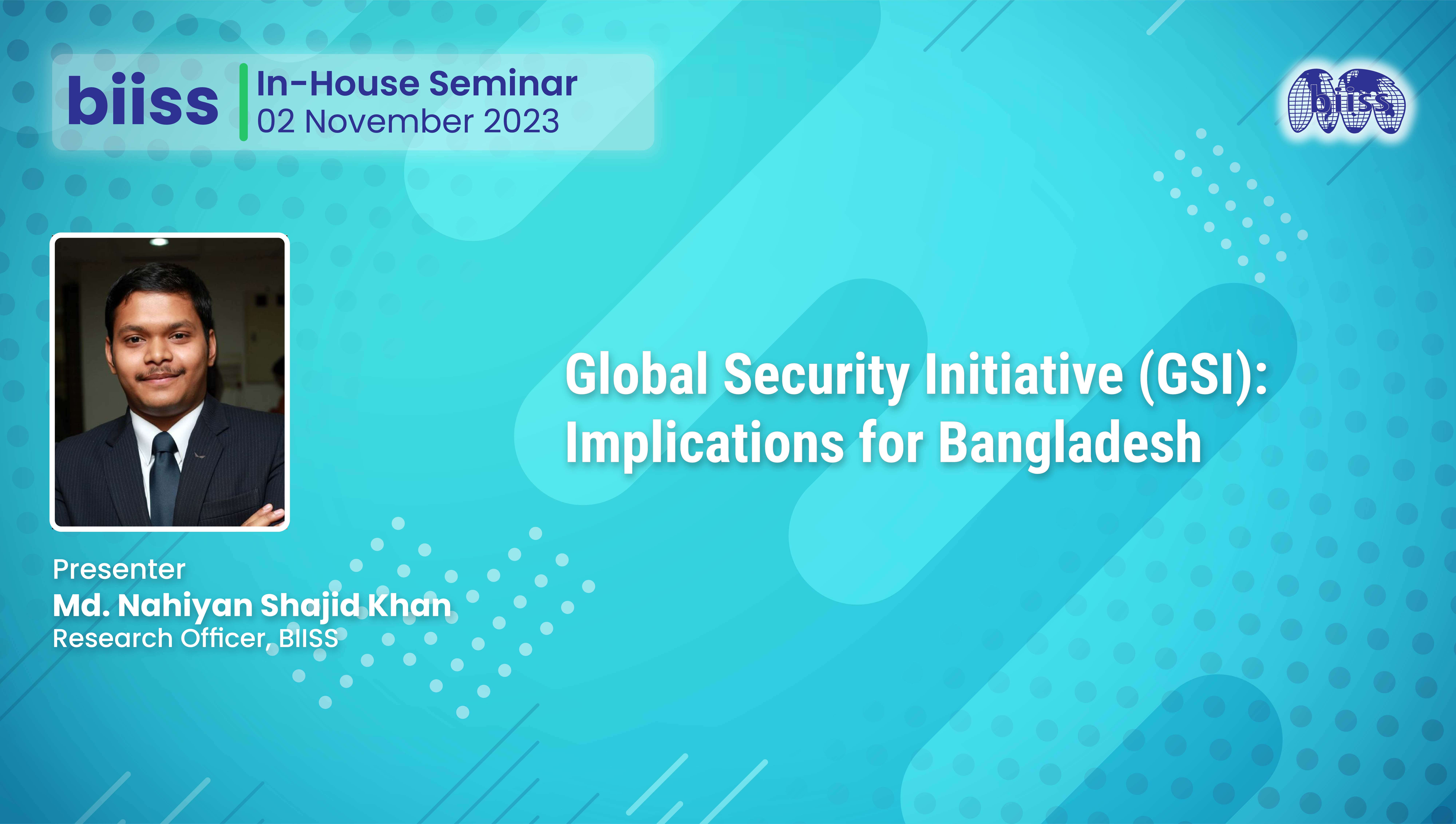 biiss
In-House Seminar
02 November 2023

biiss

Global Security Initiative (GSI): Implications for Bangladesh

Presenter
Md. Nahiyan Shajid Khan
Research Officer, BIISS